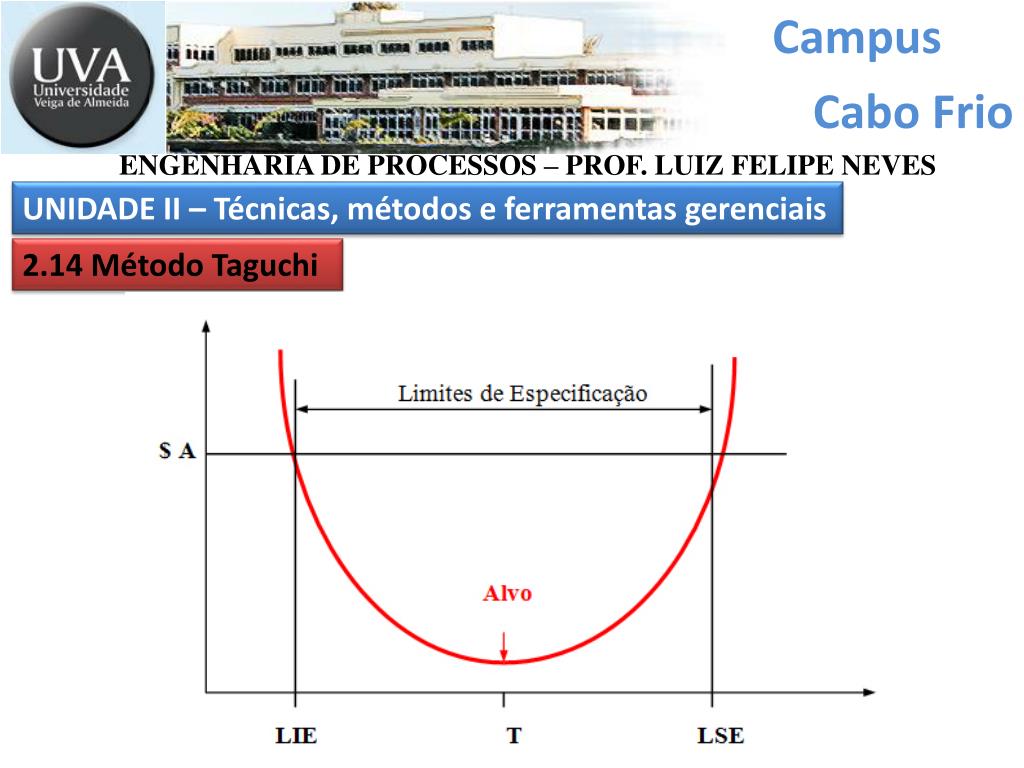 UVA
Universidade
Veiga de Almeida

Campus
Cabo Frio

ENGENHARIA DE PROCESSOS – PROF. LUIZ FELIPE NEVES

UNIDADE II – Técnicas, métodos e ferramentas gerenciais

2.14 Método Taguchi

Limites de Especificação

$ A

Alvo

LIE

T

LSE